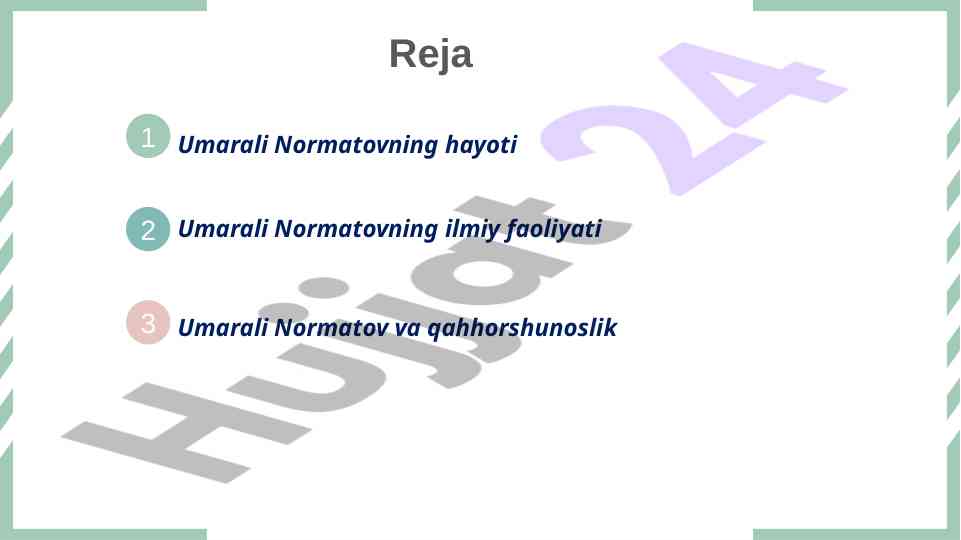 Reja

1 Umarali Normatovning hayoti

2 Umarali Normatovning ilmiy faoliyati

3 Umarali Normatov va qahhorshunoslik

Hujjat 24